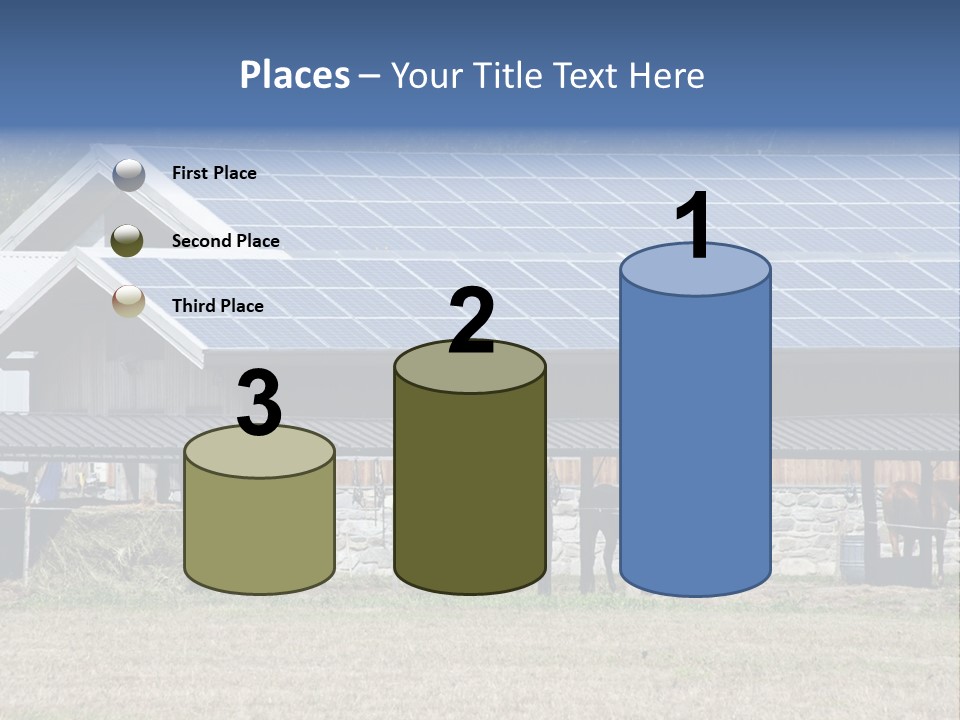 Places – Your Title Text Here

First Place

Second Place

Third Place

3

2

1